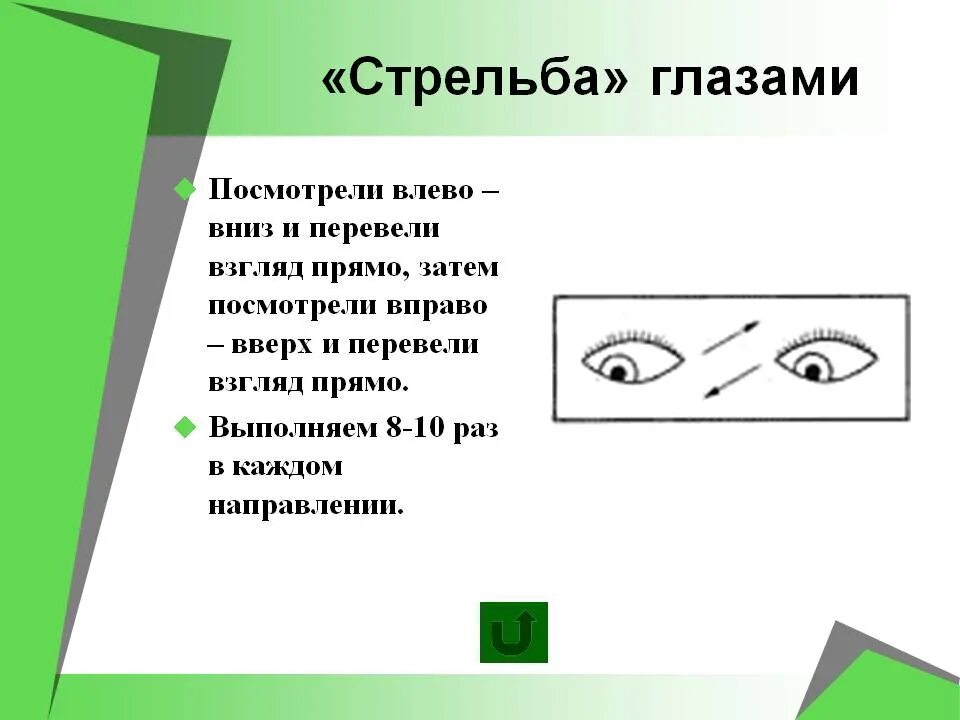 «Стрельба» глазами

Посмотрели влево – вниз и перевели взгляд прямо, затем посмотрели вправо – вверх и перевели взгляд прямо.

Выполняем 8-10 раз в каждом направлении.